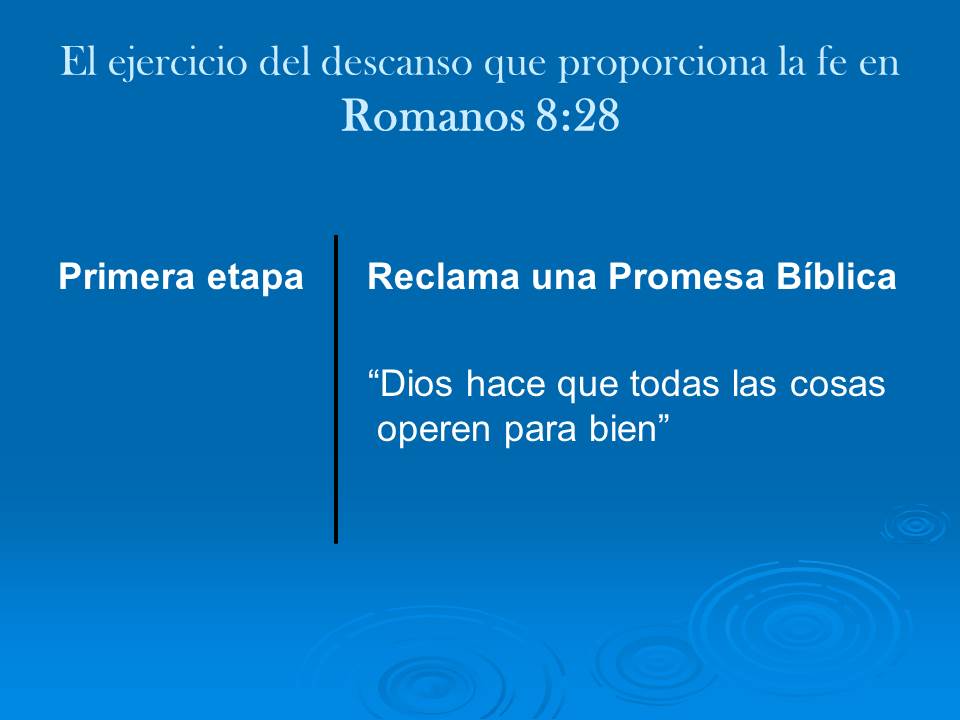 El ejercicio del descanso que proporciona la fe en Romanos 8:28

Primera etapa

Reclama una Promesa Bíblica

“Dios hace que todas las cosas operen para bien”